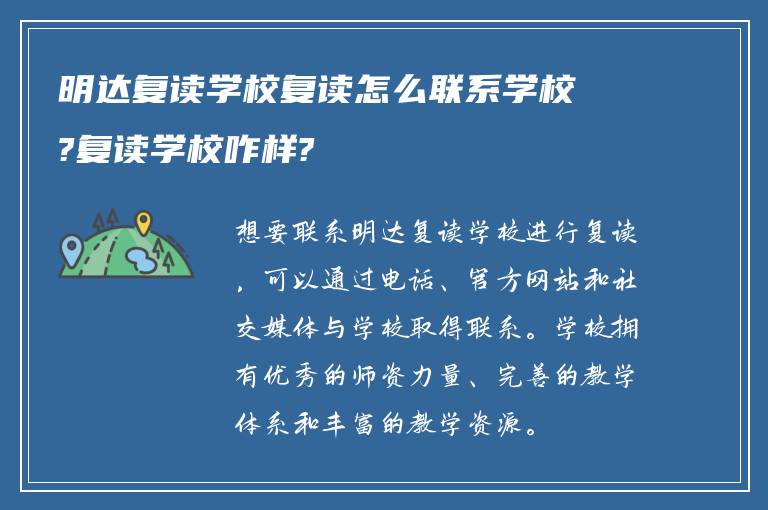 明达复读学校复读怎么联系学校?复读学校咋样?

想要联系明达复读学校进行复读，可以通过电话、官方网站和社交媒体与学校取得联系。学校拥有优秀的师资力量、完善的教学体系和丰富的教学资源。